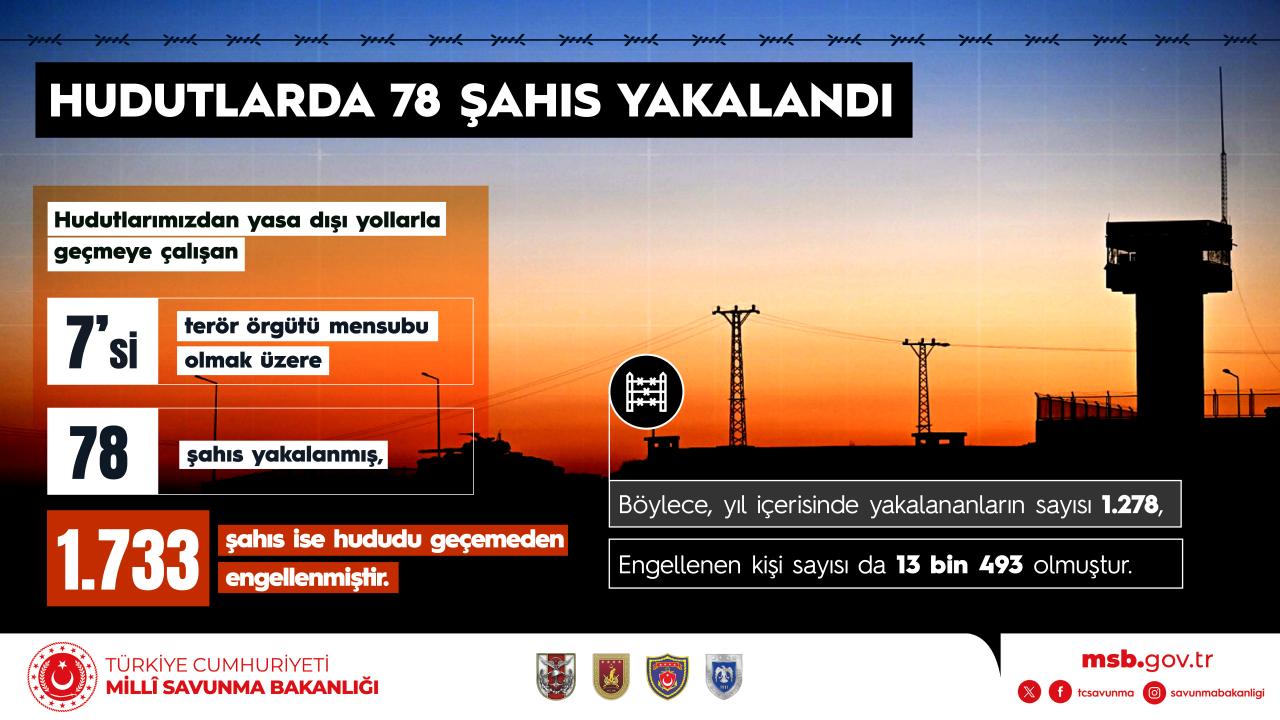 HUDUTLARDA 78 ŞAHIS YAKALANDI

Hudutlarımızdan yasa dışı yollarla geçmeye çalışan

7'si terör örgütü mensubu olmak üzere

78 şahıs yakalanmış,

1.733 şahıs ise hududu geçemeden engellenmiştir.

Böylece, yıl içerisinde yakalananların sayısı 1.278,

Engellenen kişi sayısı da 13 bin 493 olmuştur.

TÜRKİYE CUMHURİYETİ
MİLLÎ SAVUNMA BAKANLIĞI

msb.gov.tr
tcsavunma savunmabakanligi